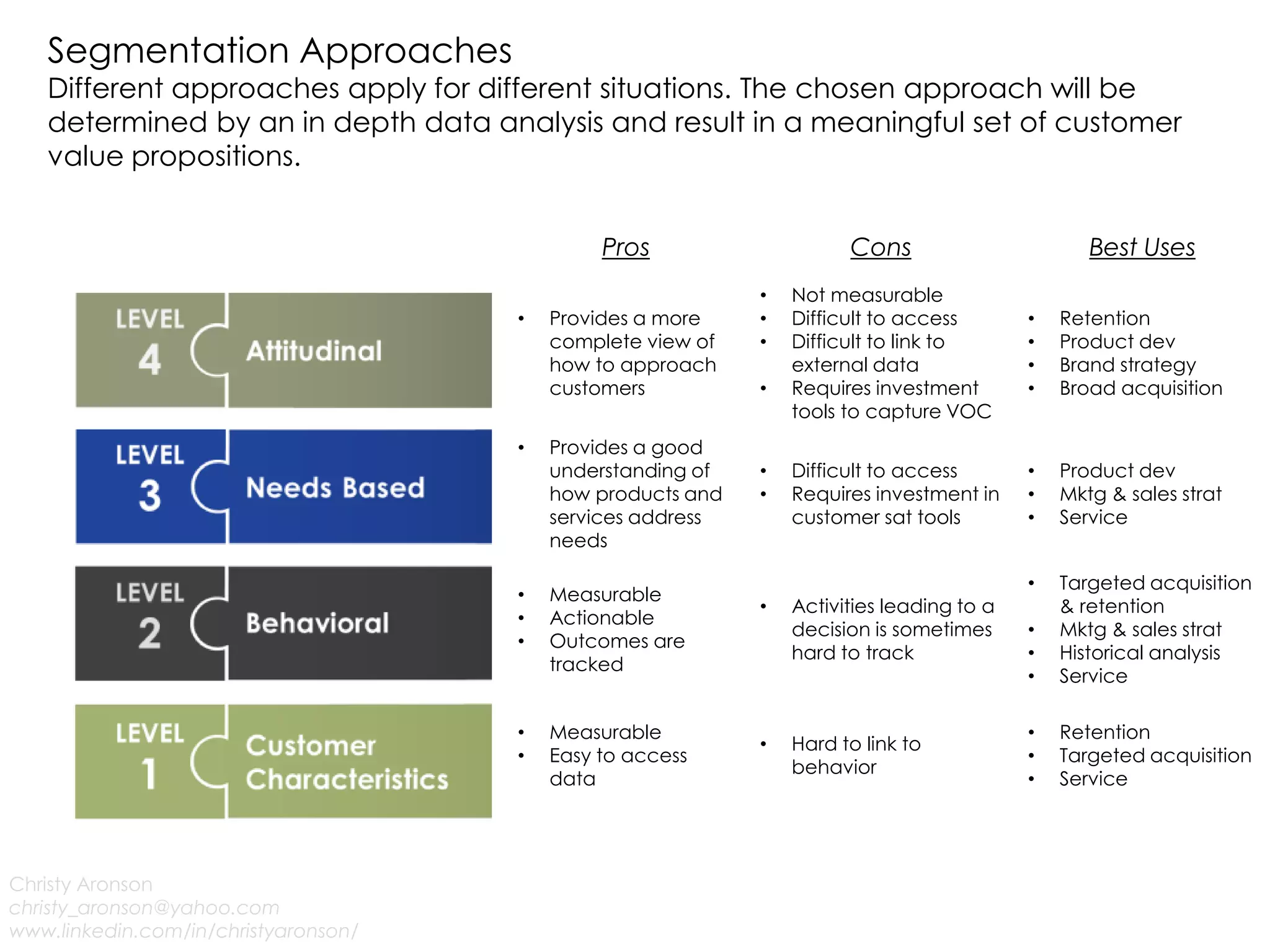 Segmentation Approaches
Different approaches apply for different situations. The chosen approach will be determined by an in depth data analysis and result in a meaningful set of customer value propositions.

| | Pros | Cons | Best Uses |
|---|---|---|---|
| LEVEL 4 Attitudinal | • Provides a more complete view of how to approach customers | • Not measurable • Difficult to access • Difficult to link to external data • Requires investment tools to capture VOC | • Retention • Product dev • Brand strategy • Broad acquisition |
| LEVEL 3 Needs Based | • Provides a good understanding of how products and services address needs | • Difficult to access • Requires investment in customer sat tools | • Product dev • Mktg & sales strat • Service |
| LEVEL 2 Behavioral | • Measurable • Actionable • Outcomes are tracked | • Activities leading to a decision is sometimes hard to track | • Targeted acquisition & retention • Mktg & sales strat • Historical analysis • Service |
| LEVEL 1 Customer Characteristics | • Measurable • Easy to access data | • Hard to link to behavior | • Retention • Targeted acquisition • Service |

Christy Aronson
christy_aronson@yahoo.com
www.linkedin.com/in/christyaronson/